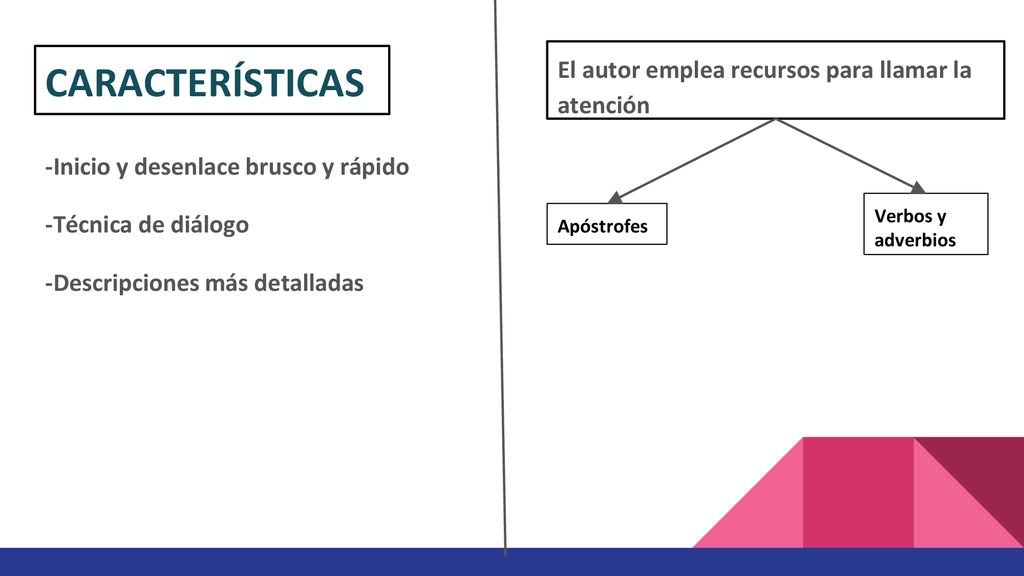 CARACTERÍSTICAS

-Inicio y desenlace brusco y rápido

-Técnica de diálogo

-Descripciones más detalladas

El autor emplea recursos para llamar la atención

Apóstrofes

Verbos y adverbios